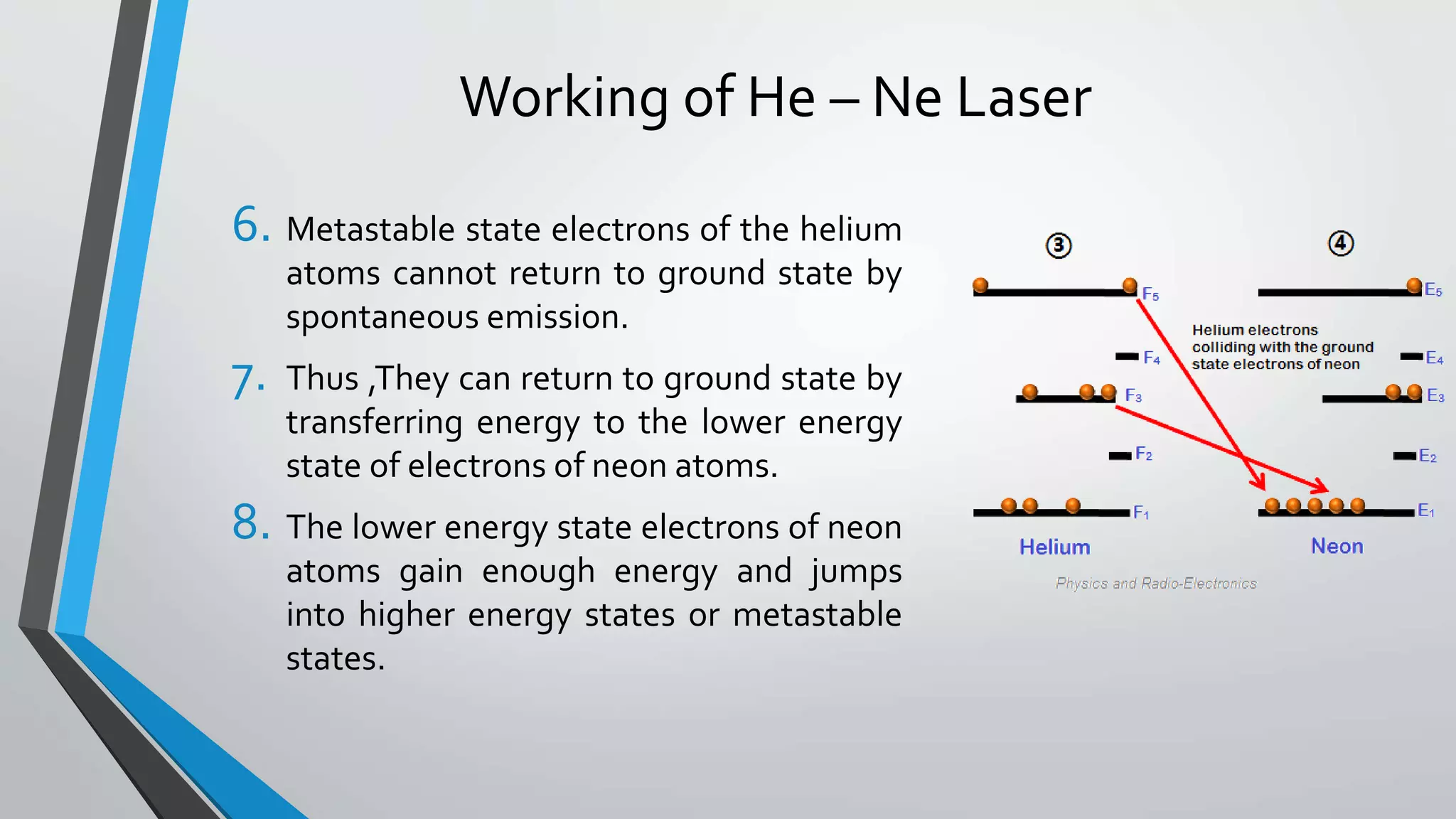 Working of He – Ne Laser

6. Metastable state electrons of the helium atoms cannot return to ground state by spontaneous emission.

7. Thus ,They can return to ground state by transferring energy to the lower energy state of electrons of neon atoms.

8. The lower energy state electrons of neon atoms gain enough energy and jumps into higher energy states or metastable states.

③

④

$F_5$

$E_5$

Helium electrons colliding with the ground state electrons of neon

$F_4$

$E_4$

$F_3$

$E_3$

$F_2$

$E_2$

$F_1$

$E_1$

Helium

Neon

Physics and Radio-Electronics